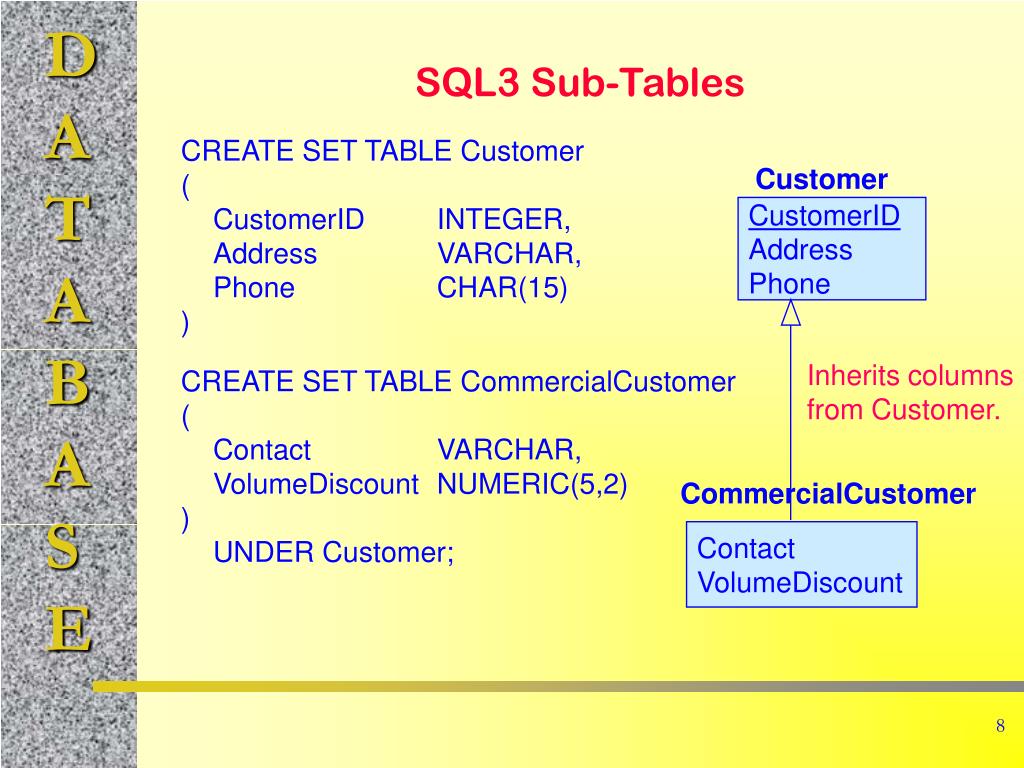 D
A
T
A
B
A
S
E

SQL3 Sub-Tables

CREATE SET TABLE Customer
(
CustomerID INTEGER,
Address VARCHAR,
Phone CHAR(15)
)

CREATE SET TABLE CommercialCustomer
(
Contact VARCHAR,
VolumeDiscount NUMERIC(5,2)
)
UNDER Customer;

Customer
CustomerID
Address
Phone

Inherits columns from Customer.

CommercialCustomer
Contact
VolumeDiscount

8